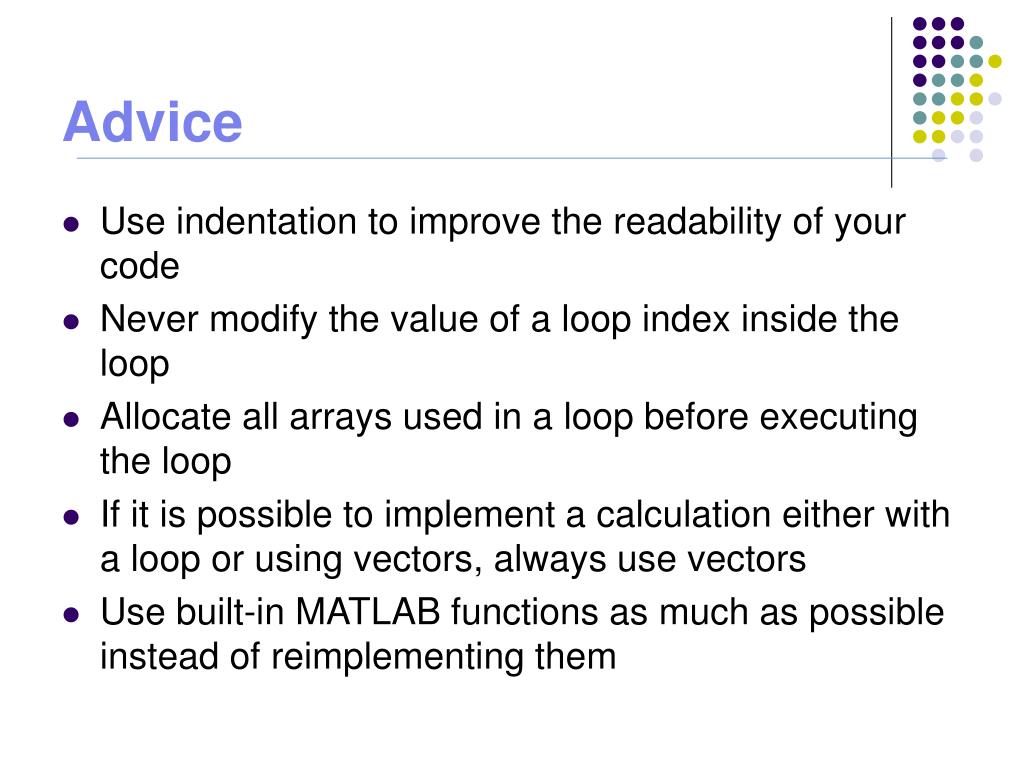 Advice

- Use indentation to improve the readability of your code
- Never modify the value of a loop index inside the loop
- Allocate all arrays used in a loop before executing the loop
- If it is possible to implement a calculation either with a loop or using vectors, always use vectors
- Use built-in MATLAB functions as much as possible instead of reimplementing them